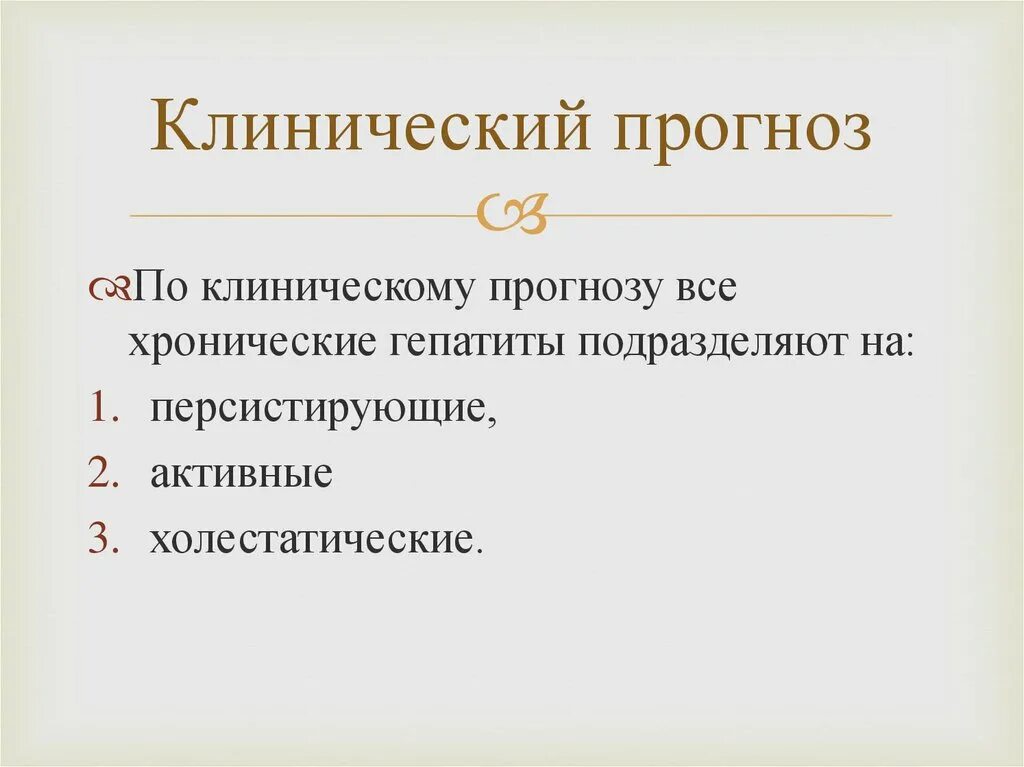 Клинический прогноз

По клиническому прогнозу все хронические гепатиты подразделяют на:

1. персистирующие,
2. активные
3. холестатические.